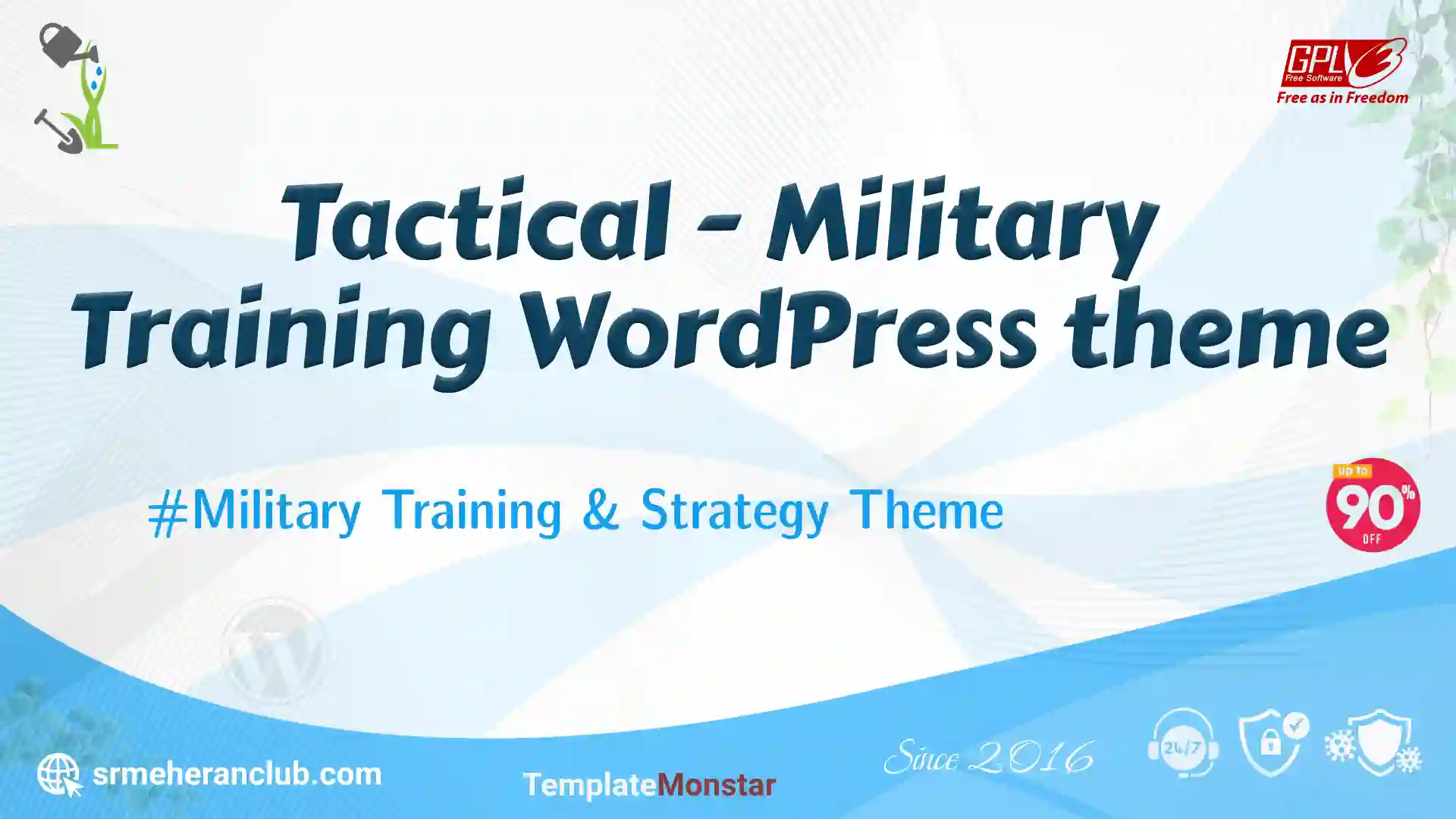 GPLv3
Free Software
Free as in Freedom

Tactical - Military Training WordPress theme

#Military Training & Strategy Theme

up to
90%
OFF

srmeheranclub.com

TemplateMonstar

Since 2016

24/7